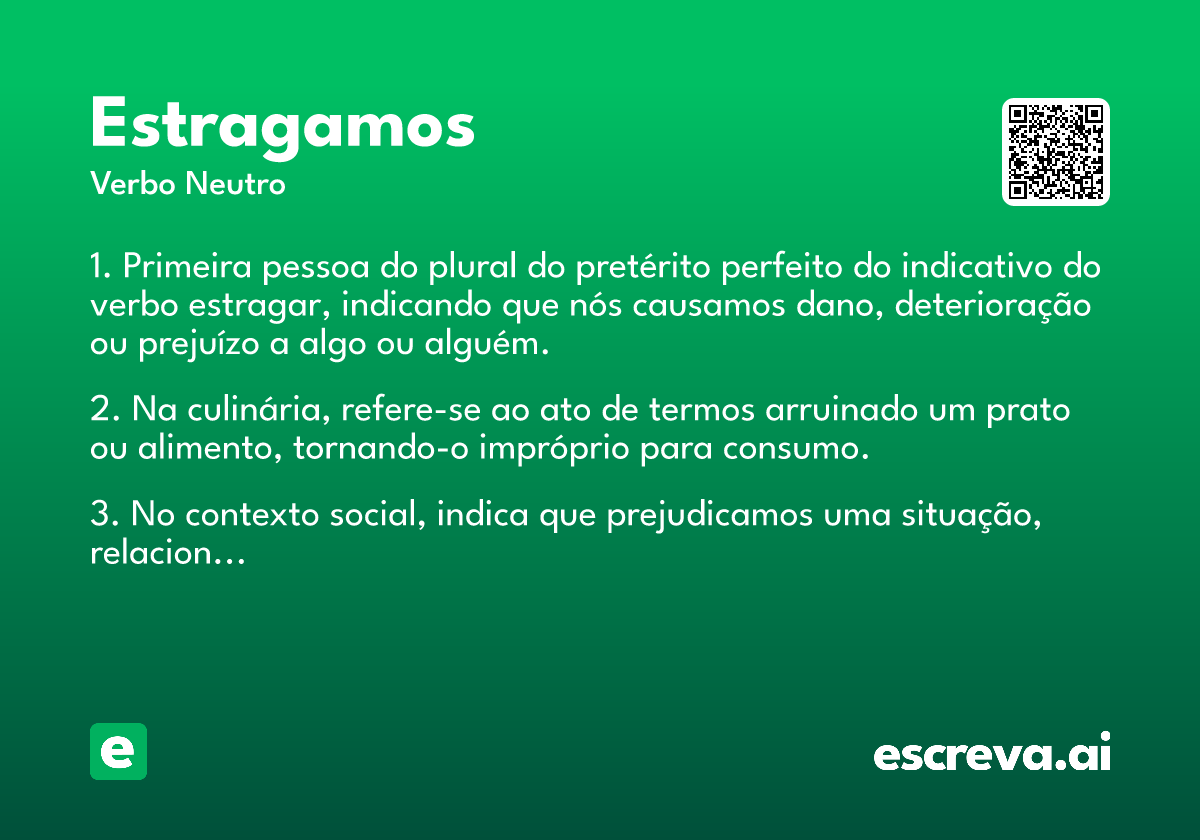 Estragamos
Verbo Neutro

1. Primeira pessoa do plural do pretérito perfeito do indicativo do verbo estragar, indicando que nós causamos dano, deterioração ou prejuízo a algo ou alguém.

2. Na culinária, refere-se ao ato de termos arruinado um prato ou alimento, tornando-o impróprio para consumo.

3. No contexto social, indica que prejudicamos uma situação, relacion...

e

escreva.ai